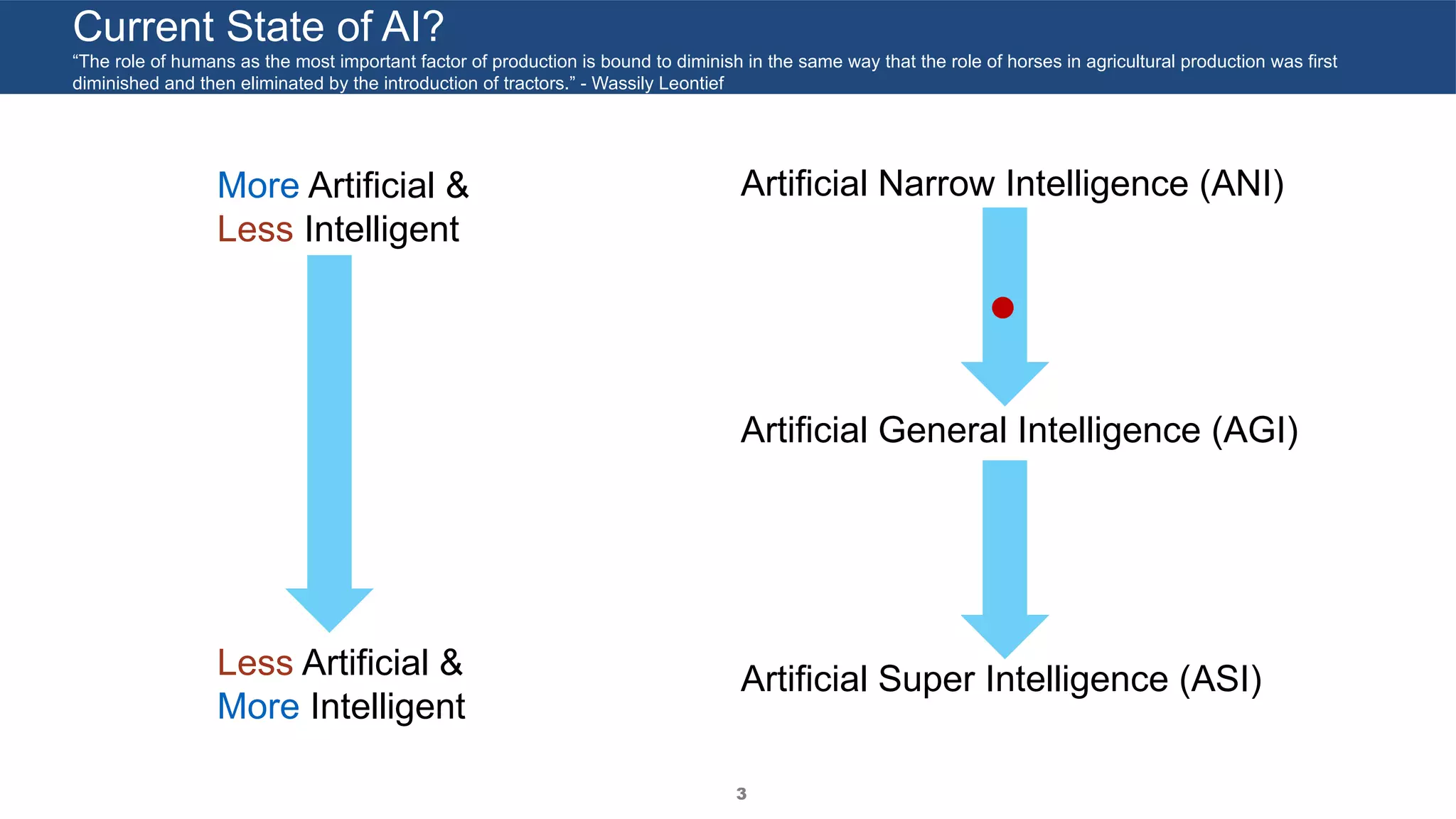 Current State of AI?

“The role of humans as the most important factor of production is bound to diminish in the same way that the role of horses in agricultural production was first diminished and then eliminated by the introduction of tractors.” - Wassily Leontief

More Artificial & Less Intelligent

Less Artificial & More Intelligent

Artificial Narrow Intelligence (ANI)

Artificial General Intelligence (AGI)

Artificial Super Intelligence (ASI)

3